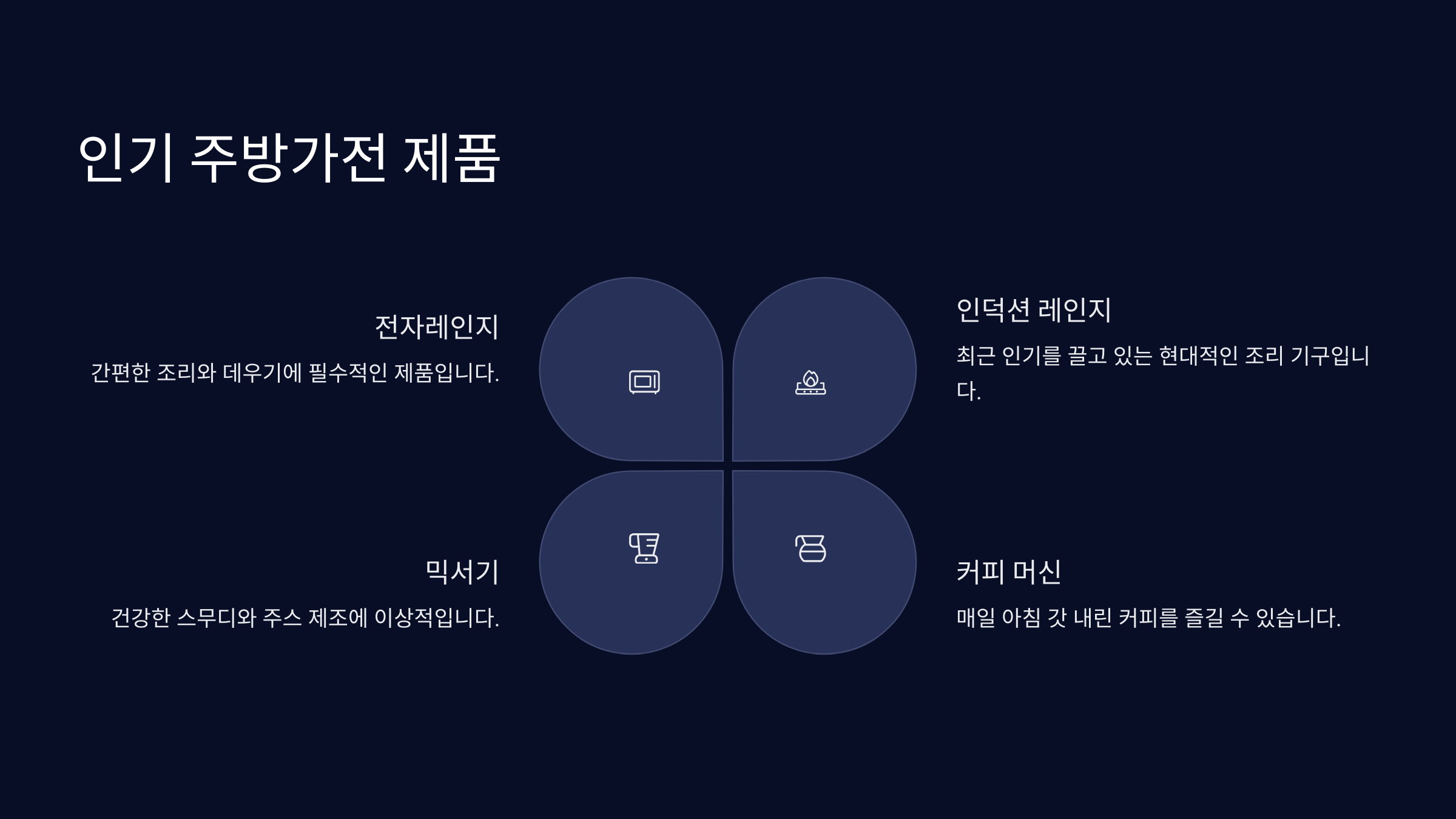 인기 주방가전 제품

전자레인지

간편한 조리와 데우기에 필수적인 제품입니다.

인덕션 레인지

최근 인기를 끌고 있는 현대적인 조리 기구입니다.

믹서기

건강한 스무디와 주스 제조에 이상적입니다.

커피 머신

매일 아침 갓 내린 커피를 즐길 수 있습니다.